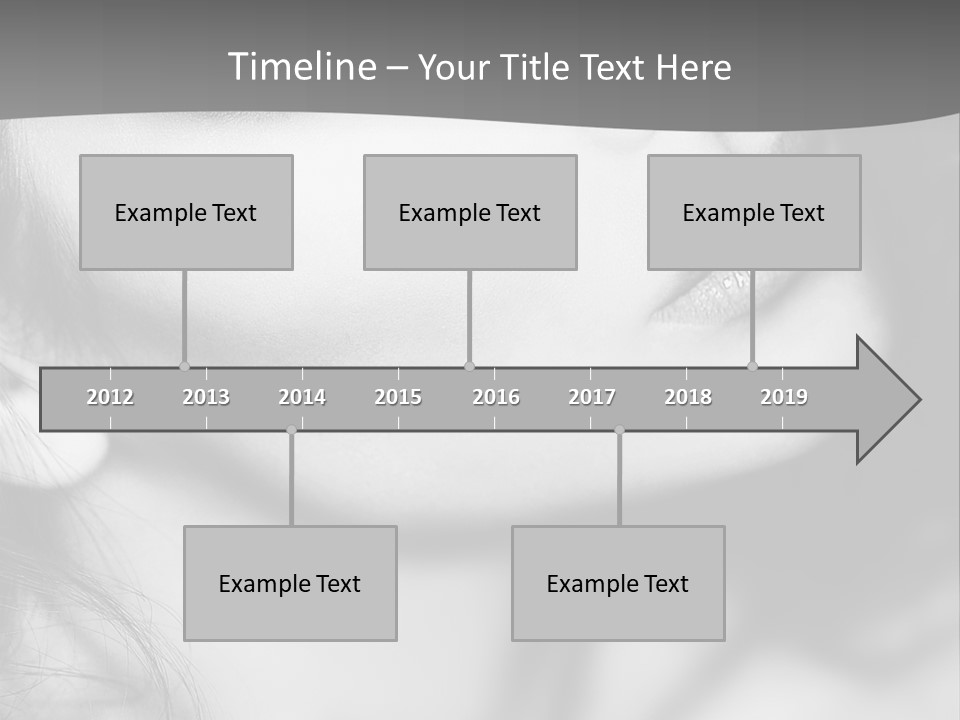 Timeline – Your Title Text Here

Example Text

Example Text

Example Text

2012 2013 2014 2015 2016 2017 2018 2019

Example Text

Example Text